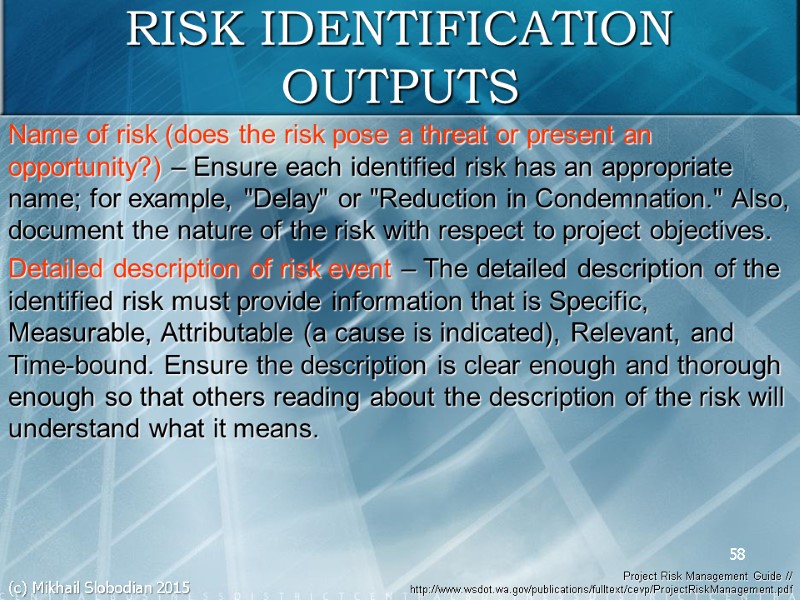 RISK IDENTIFICATION OUTPUTS

Name of risk (does the risk pose a threat or present an opportunity?) – Ensure each identified risk has an appropriate name; for example, "Delay" or "Reduction in Condemnation." Also, document the nature of the risk with respect to project objectives.

Detailed description of risk event – The detailed description of the identified risk must provide information that is Specific, Measurable, Attributable (a cause is indicated), Relevant, and Time-bound. Ensure the description is clear enough and thorough enough so that others reading about the description of the risk will understand what it means.

58

(c) Mikhail Slobodian 2015

Project Risk Management Guide // http://www.wsdot.wa.gov/publications/fulltext/cevp/ProjectRiskManagement.pdf